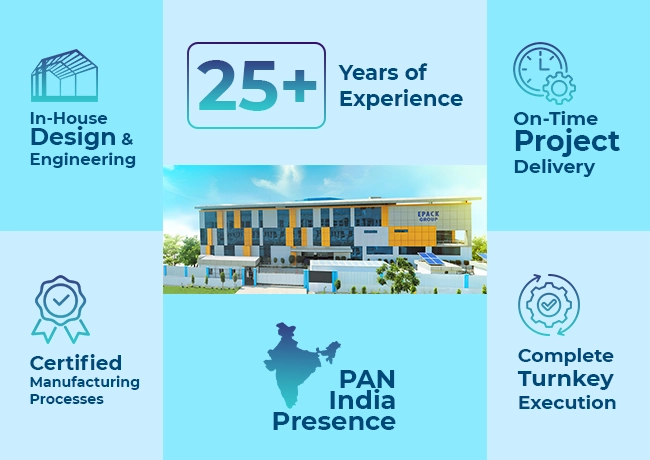 In-House Design & Engineering

25+ Years of Experience

On-Time Project Delivery

EPACK GROUP

Certified Manufacturing Processes

PAN India Presence

Complete Turnkey Execution